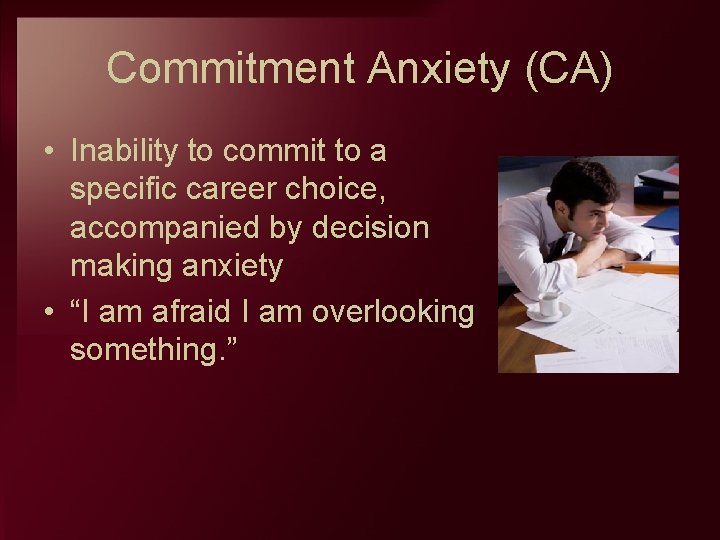 Commitment Anxiety (CA)

• Inability to commit to a specific career choice, accompanied by decision making anxiety

• “I am afraid I am overlooking something.”